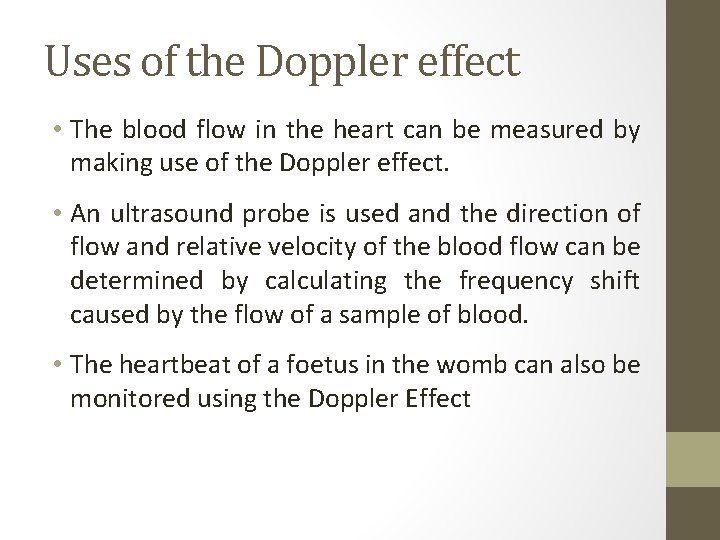 Uses of the Doppler effect

• The blood flow in the heart can be measured by making use of the Doppler effect.

• An ultrasound probe is used and the direction of flow and relative velocity of the blood flow can be determined by calculating the frequency shift caused by the flow of a sample of blood.

• The heartbeat of a foetus in the womb can also be monitored using the Doppler Effect